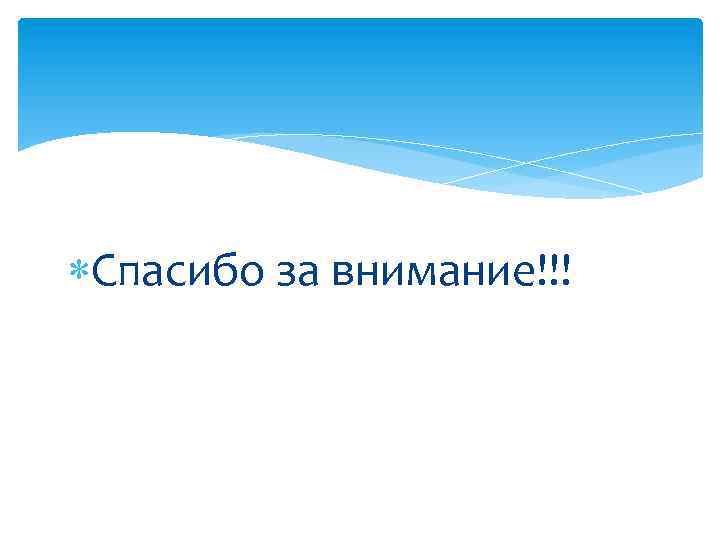 Спасибо за внимание!!!